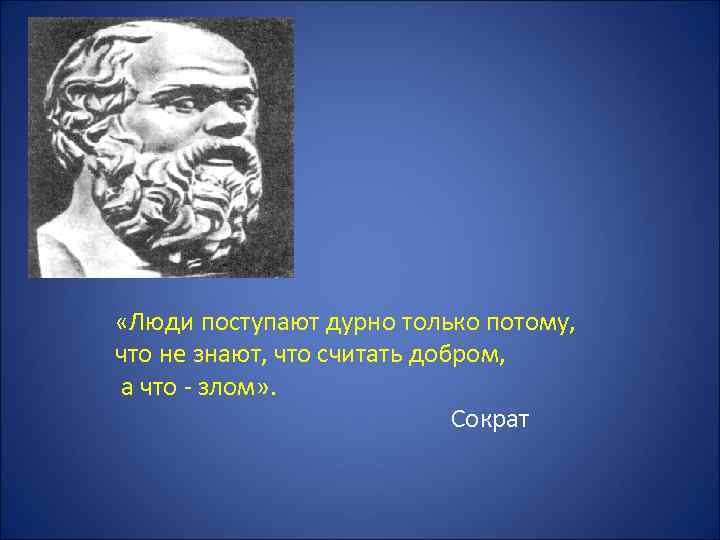 «Люди поступают дурно только потому, что не знают, что считать добром, а что - злом».

Сократ